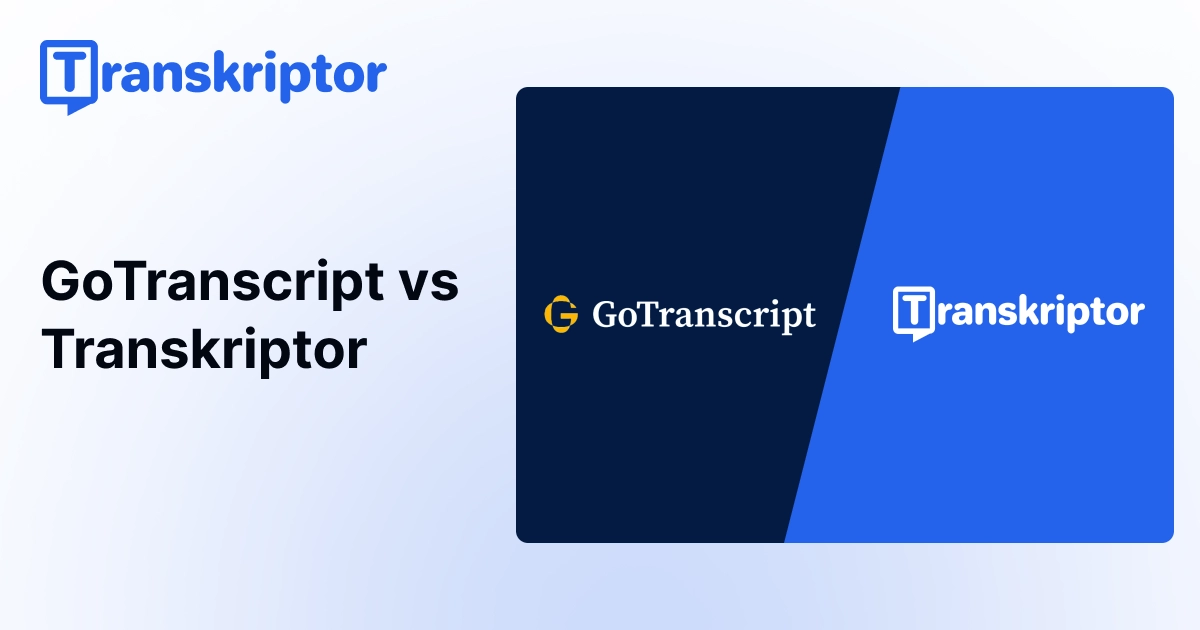 Transkriptor

GoTranscript vs Transkriptor

GoTranscript

Transkriptor